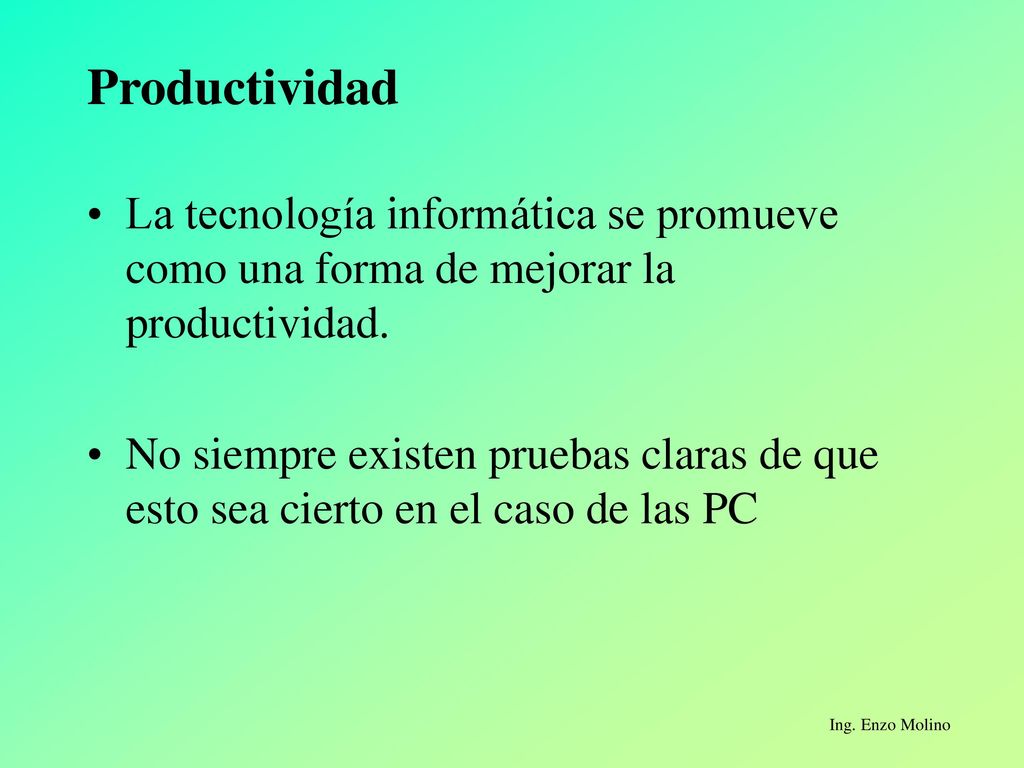 Productividad

• La tecnología informática se promueve como una forma de mejorar la productividad.

• No siempre existen pruebas claras de que esto sea cierto en el caso de las PC

Ing. Enzo Molino